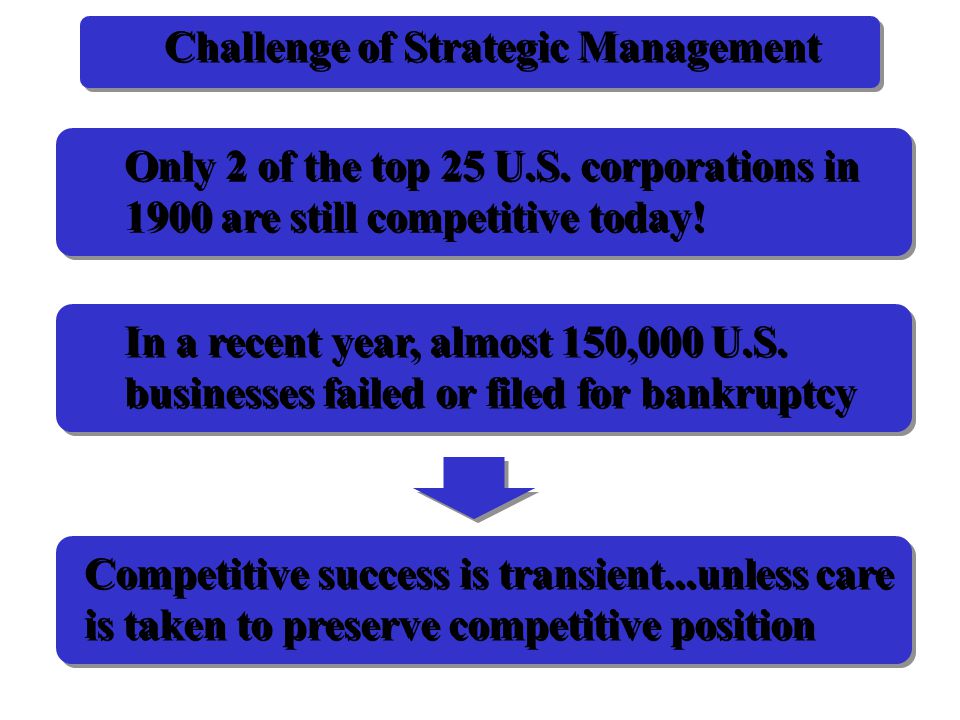 Challenge of Strategic Management

Only 2 of the top 25 U.S. corporations in 1900 are still competitive today!

In a recent year, almost 150,000 U.S. businesses failed or filed for bankruptcy

Competitive success is transient...unless care is taken to preserve competitive position